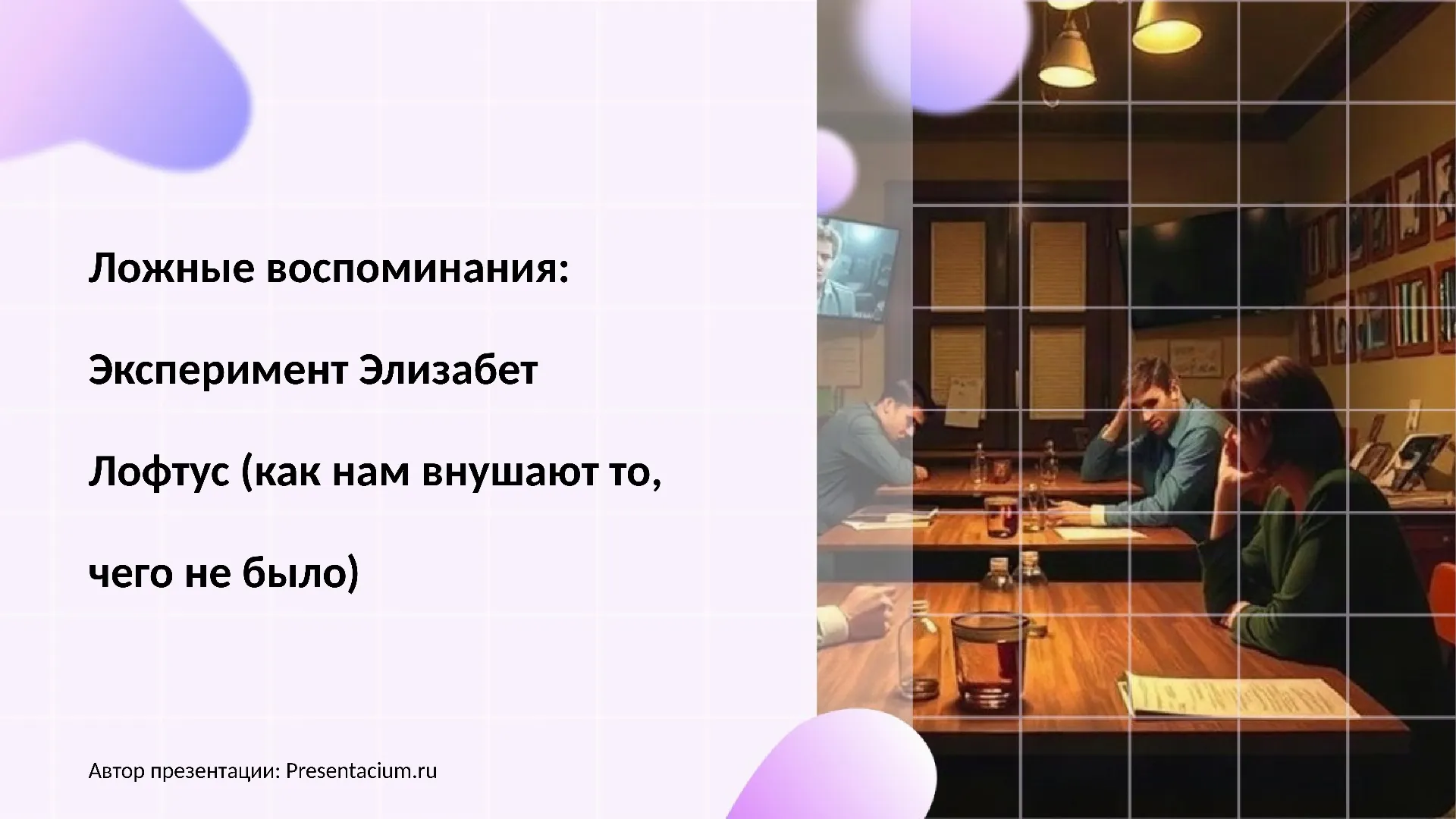 Ложные воспоминания:

Эксперимент Элизабет

Лофтус (как нам внушают то,

чего не было)

Автор презентации: Presentacium.ru